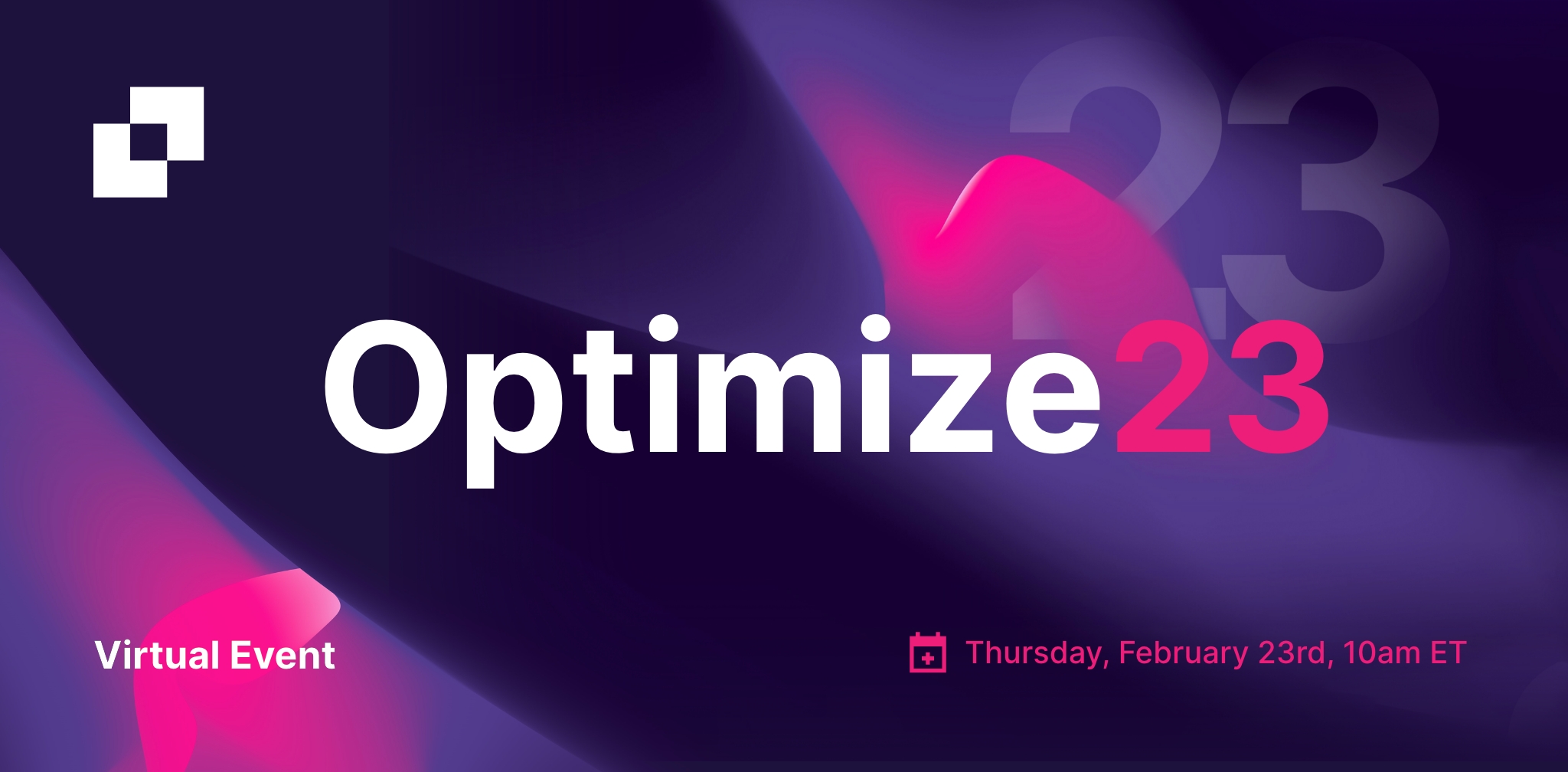 23

Optimize23

Virtual Event

Thursday, February 23rd, 10am ET